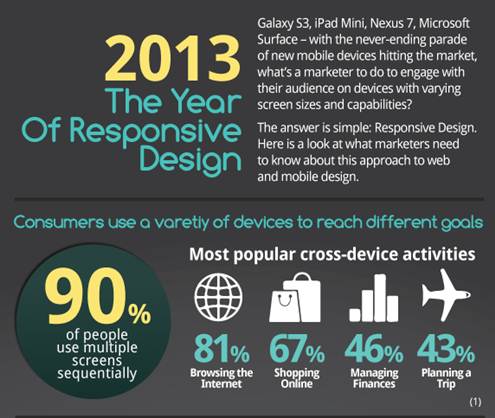 2013
The Year Of Responsive Design

Galaxy S3, iPad Mini, Nexus 7, Microsoft Surface – with the never-ending parade of new mobile devices hitting the market, what's a marketer to do to engage with their audience on devices with varying screen sizes and capabilities?

The answer is simple: Responsive Design. Here is a look at what marketers need to know about this approach to web and mobile design.

Consumers use a varetly of devices to reach different goals

90% of people use multiple screens sequentially

Most popular cross-device activities

81% Browsing the Internet

67% Shopping Online

46% Managing Finances

43% Planning a Trip

(1)